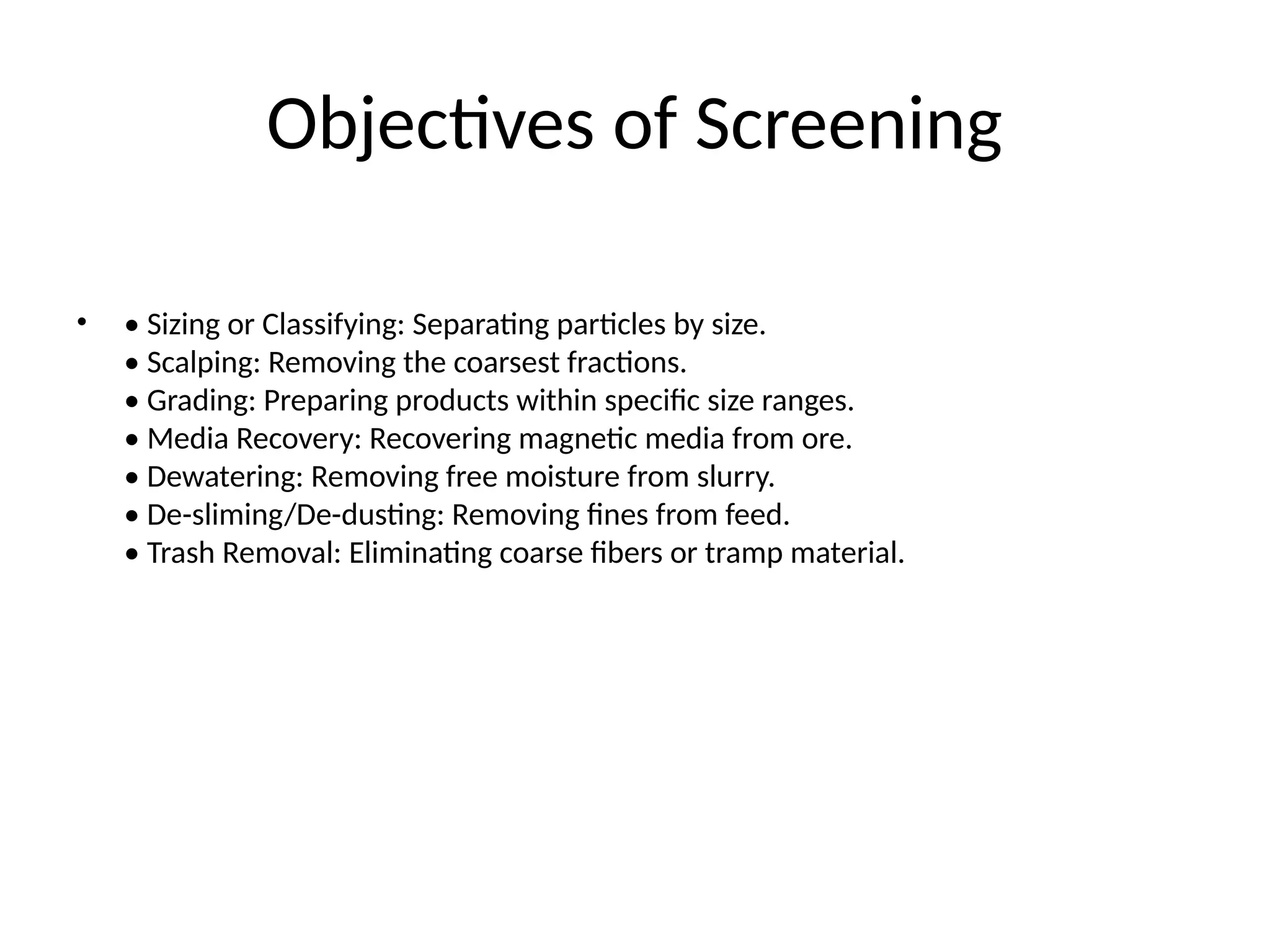 Objectives of Screening

• • Sizing or Classifying: Separating particles by size.
• Scalping: Removing the coarsest fractions.
• Grading: Preparing products within specific size ranges.
• Media Recovery: Recovering magnetic media from ore.
• Dewatering: Removing free moisture from slurry.
• De-sliming/De-dusting: Removing fines from feed.
• Trash Removal: Eliminating coarse fibers or tramp material.